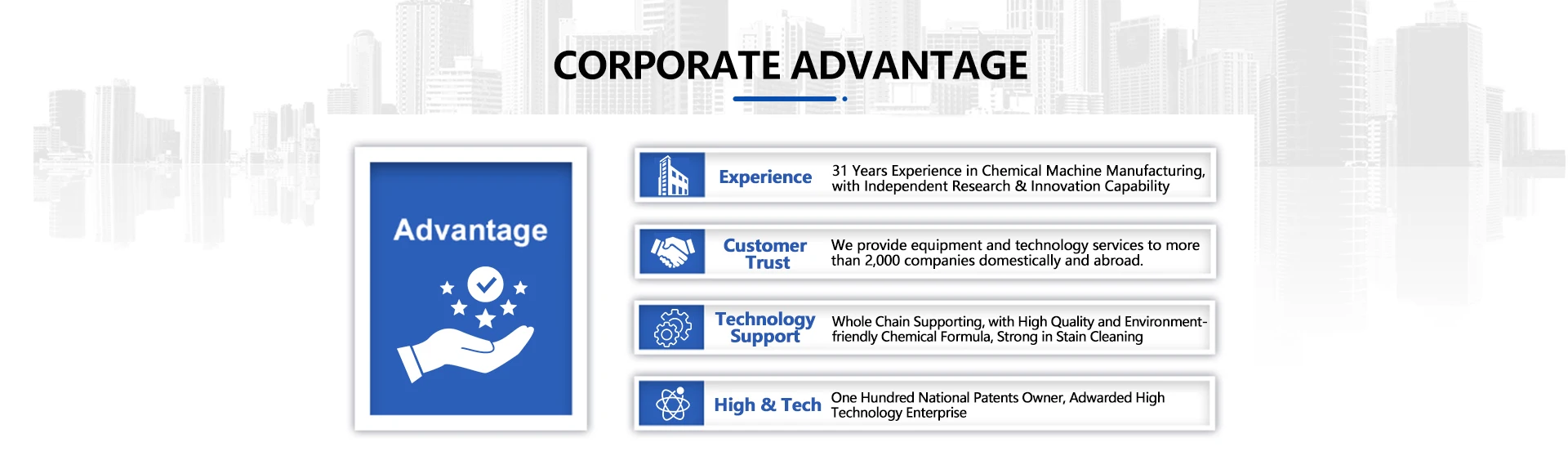 CORPORATE ADVANTAGE

Advantage

Experience

31 Years Experience in Chemical Machine Manufacturing, with Independent Research & Innovation Capability

Customer Trust

We provide equipment and technology services to more than 2,000 companies domestically and abroad.

Technology Support

Whole Chain Supporting, with High Quality and Environment-friendly Chemical Formula, Strong in Stain Cleaning

High & Tech

One Hundred National Patents Owner, Adwarded High Technology Enterprise